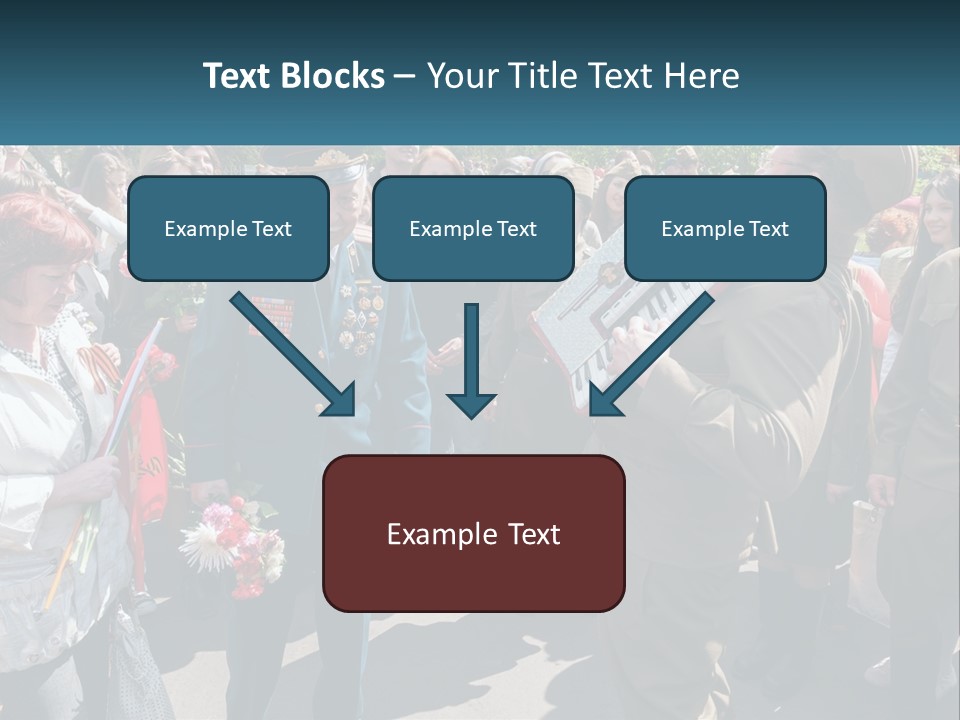 Text Blocks – Your Title Text Here

Example Text

Example Text

Example Text

Example Text